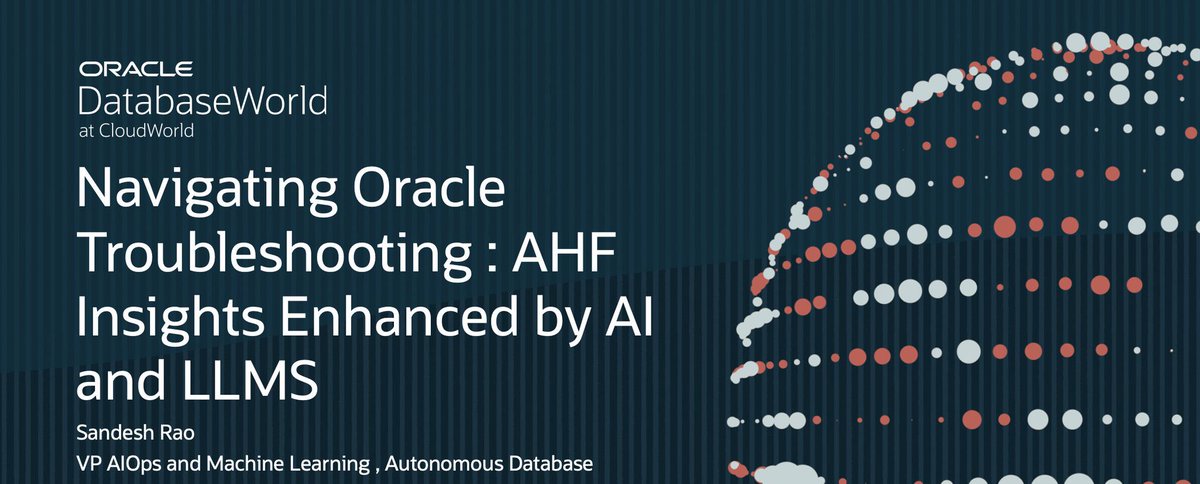 ORACLE
DatabaseWorld
at CloudWorld

Navigating Oracle Troubleshooting : AHF Insights Enhanced by AI and LLMS

Sandesh Rao
VP AIOps and Machine Learning , Autonomous Database